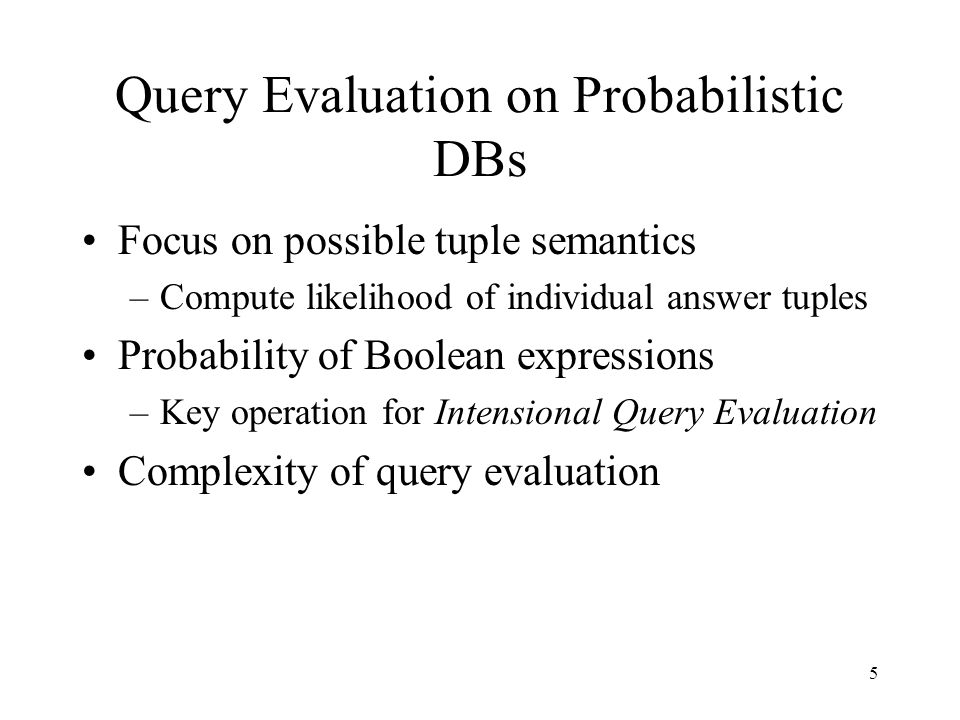 Query Evaluation on Probabilistic DBs

• Focus on possible tuple semantics
– Compute likelihood of individual answer tuples
• Probability of Boolean expressions
– Key operation for Intensional Query Evaluation
• Complexity of query evaluation

5